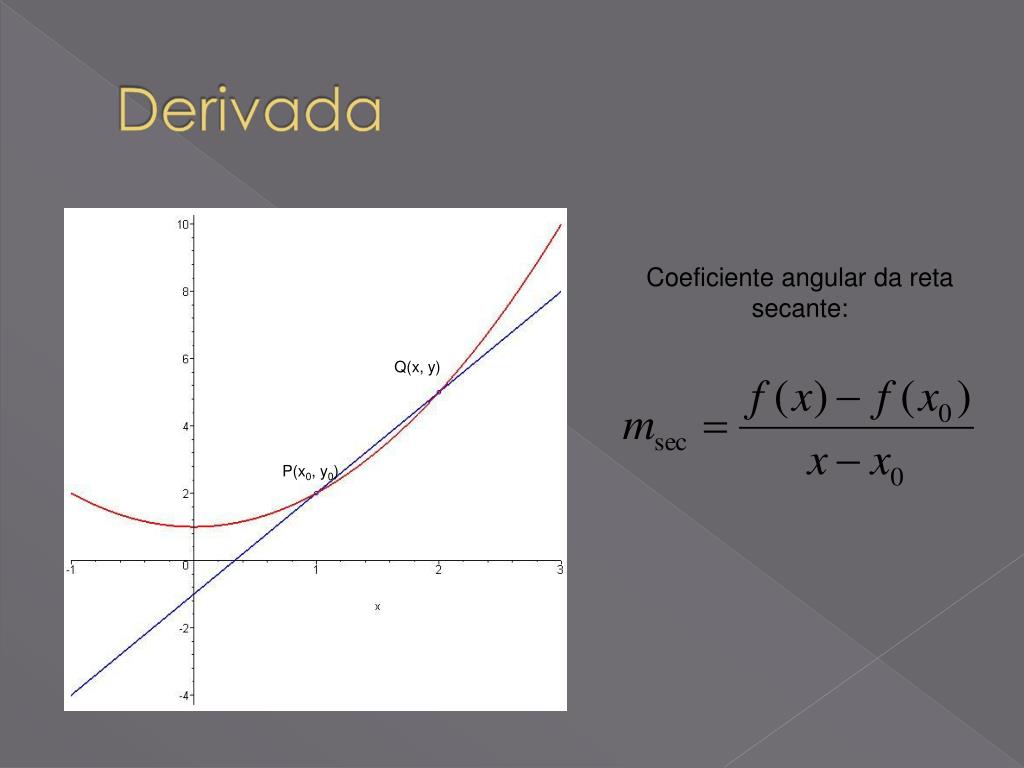 Derivada

10
8
6
4
2
0
-2
-4
-1
1
2
3
x

Q(x, y)

P($x_0$, $y_0$)

Coeficiente angular da reta secante:

$m_{\sec} = \frac{f(x) - f(x_0)}{x - x_0}$